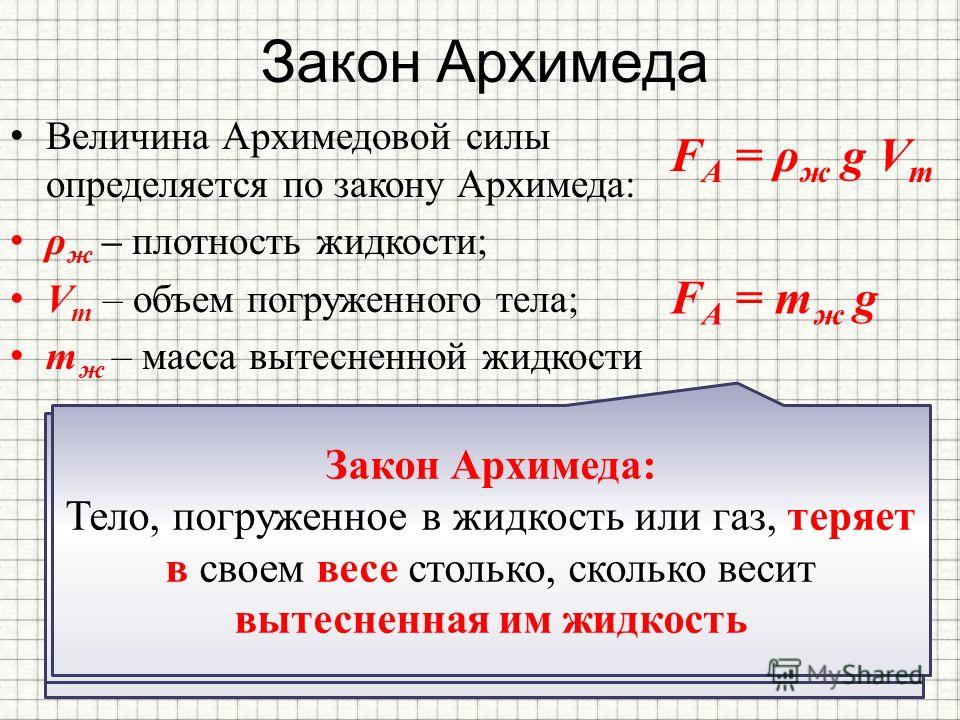 Закон Архимеда

• Величина Архимедовой силы определяется по закону Архимеда:

$F_A = \rho_ж g V_т$

• $\rho_ж$ – плотность жидкости;

• $V_т$ – объем погруженного тела;

$F_A = m_ж g$

• $m_ж$ – масса вытесненной жидкости

Закон Архимеда:
Тело, погруженное в жидкость или газ, теряет в своем весе столько, сколько весит вытесненная им жидкость

MyShared